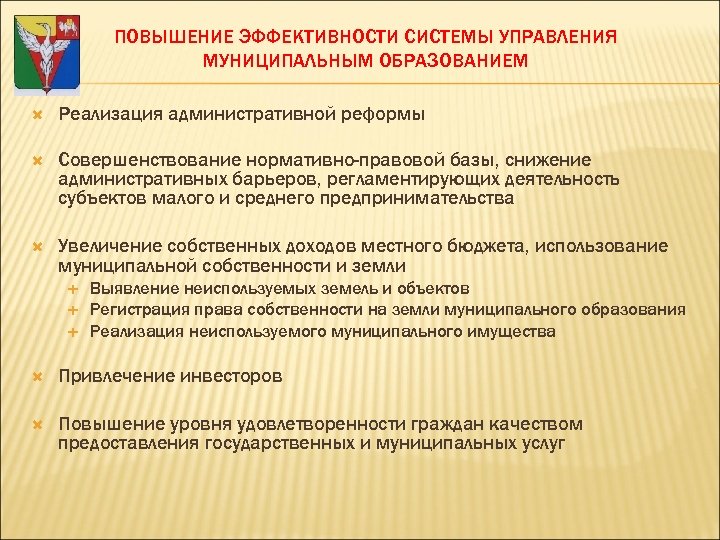 ПОВЫШЕНИЕ ЭФФЕКТИВНОСТИ СИСТЕМЫ УПРАВЛЕНИЯ МУНИЦИПАЛЬНЫМ ОБРАЗОВАНИЕМ

Реализация административной реформы

Совершенствование нормативно-правовой базы, снижение административных барьеров, регламентирующих деятельность субъектов малого и среднего предпринимательства

Увеличение собственных доходов местного бюджета, использование муниципальной собственности и земли
Выявление неиспользуемых земель и объектов
Регистрация права собственности на земли муниципального образования
Реализация неиспользуемого муниципального имущества

Привлечение инвесторов

Повышение уровня удовлетворенности граждан качеством предоставления государственных и муниципальных услуг